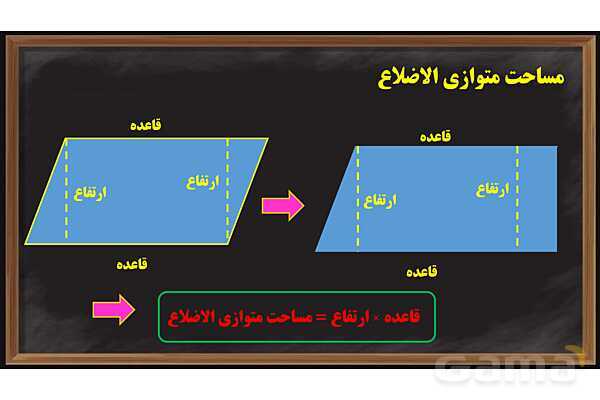 مساحت متوازی الاضلاع

قاعده

ارتفاع

ارتفاع

قاعده

قاعده

ارتفاع

ارتفاع

قاعده

قاعده × ارتفاع = مساحت متوازی الاضلاع

Gama